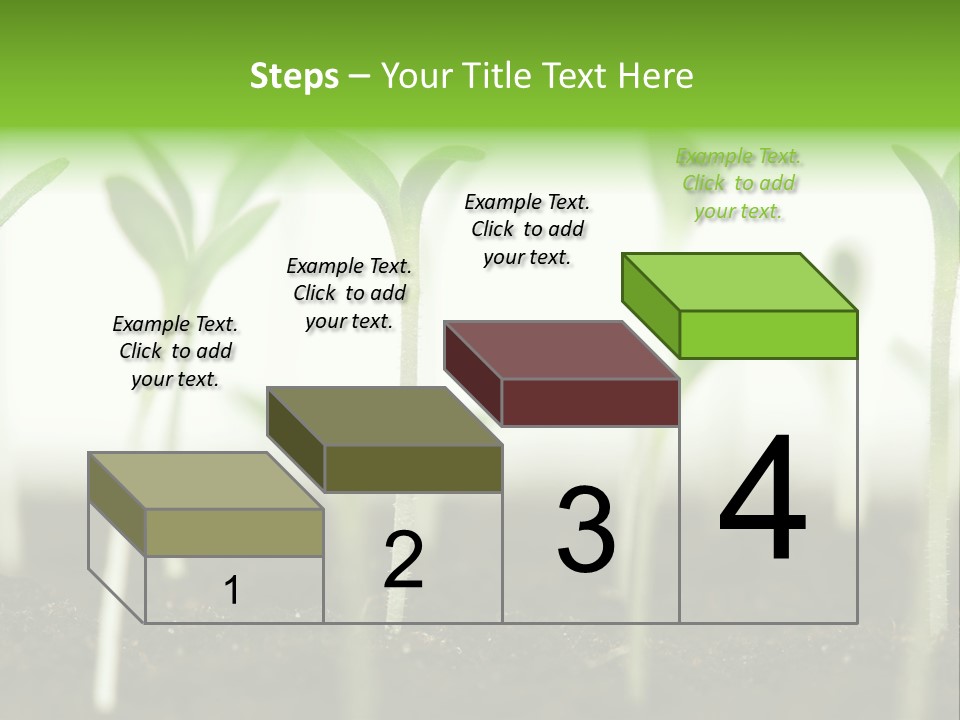 Steps – Your Title Text Here

Example Text. Click to add your text.

Example Text. Click to add your text.

Example Text. Click to add your text.

Example Text. Click to add your text.

1

2

3

4